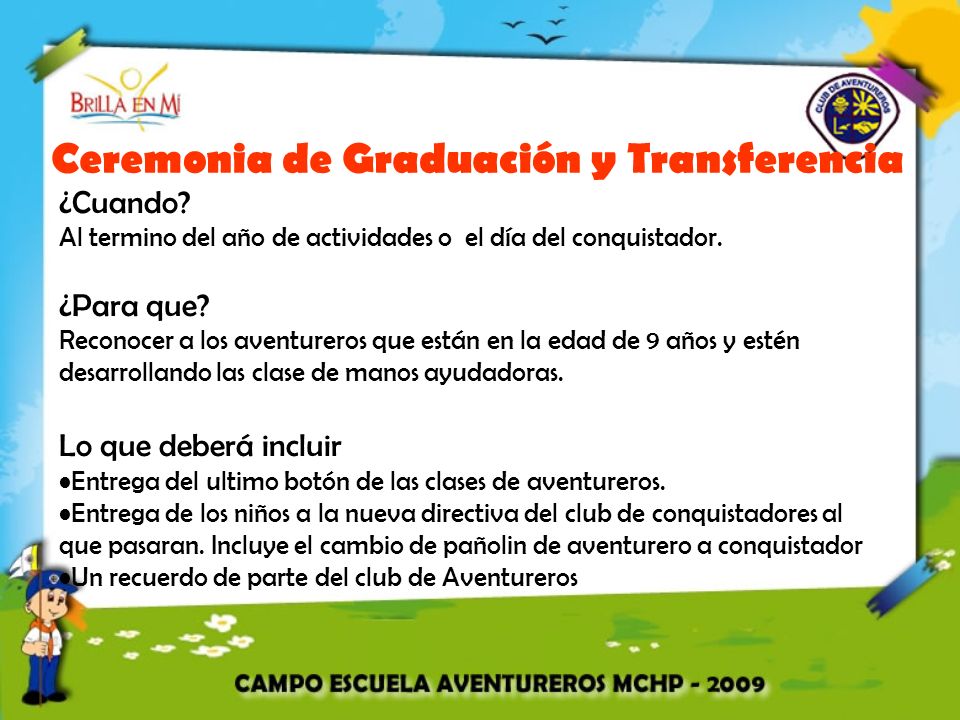 BRILLA EN MÍ

CLUB DE AVENTUREROS

Ceremonia de Graduación y Transferencia

¿Cuando?
Al termino del año de actividades o el día del conquistador.

¿Para que?
Reconocer a los aventureros que están en la edad de 9 años y estén desarrollando las clase de manos ayudadoras.

Lo que deberá incluir
•Entrega del ultimo botón de las clases de aventureros.
•Entrega de los niños a la nueva directiva del club de conquistadores al que pasaran. Incluye el cambio de pañolin de aventurero a conquistador
•Un recuerdo de parte del club de Aventureros

CAMPO ESCUELA AVENTUREROS MCHP - 2009